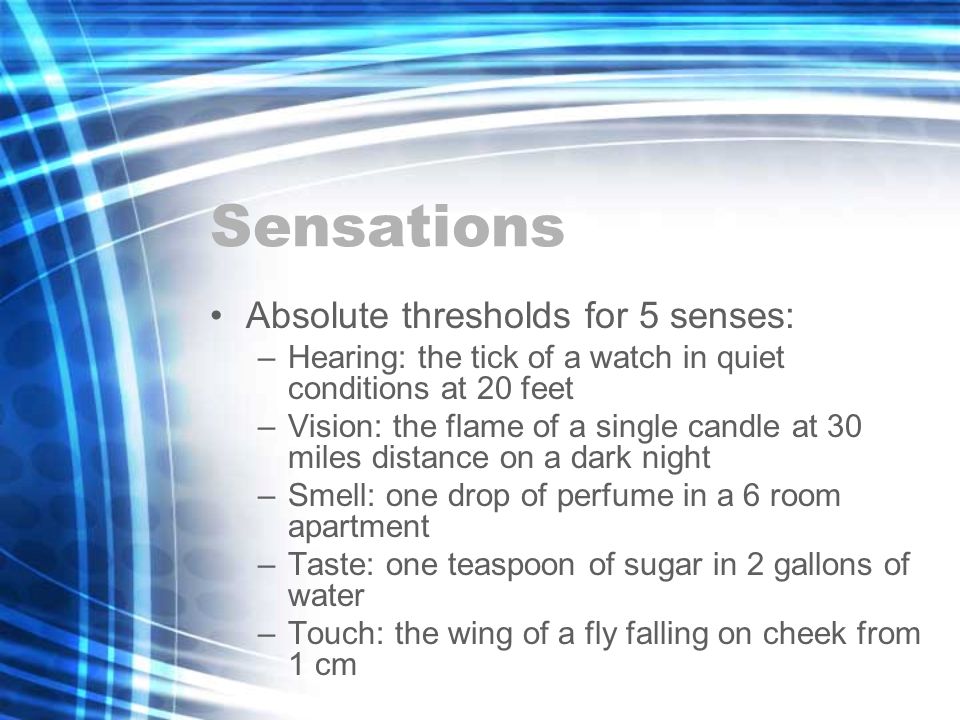 Sensations

• Absolute thresholds for 5 senses:
– Hearing: the tick of a watch in quiet conditions at 20 feet
– Vision: the flame of a single candle at 30 miles distance on a dark night
– Smell: one drop of perfume in a 6 room apartment
– Taste: one teaspoon of sugar in 2 gallons of water
– Touch: the wing of a fly falling on cheek from 1 cm